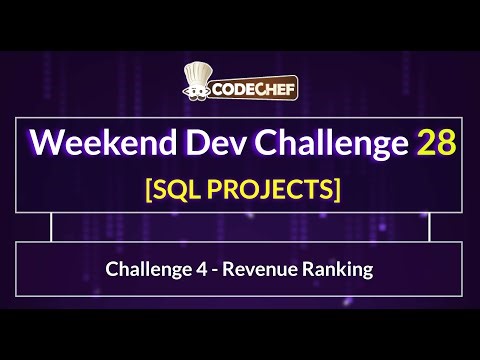 CODECHEF

Weekend Dev Challenge 28
[SQL PROJECTS]

Challenge 4 - Revenue Ranking